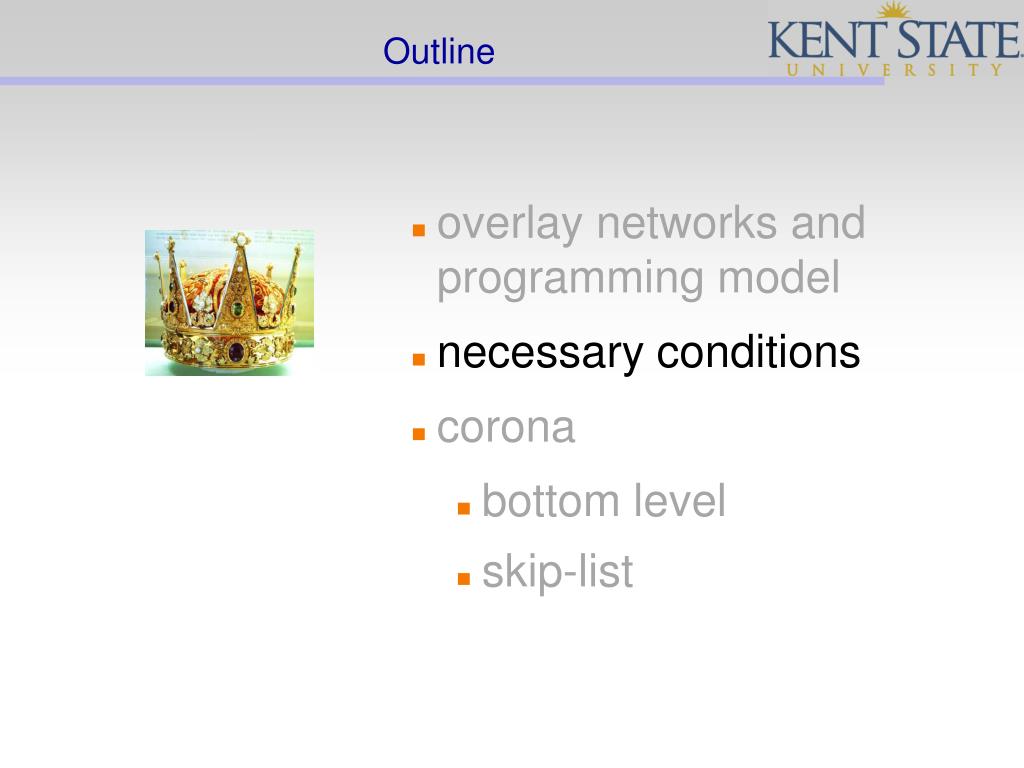 Outline

KENT STATE
UNIVERSITY

- overlay networks and programming model
- necessary conditions
- corona
  - bottom level
  - skip-list